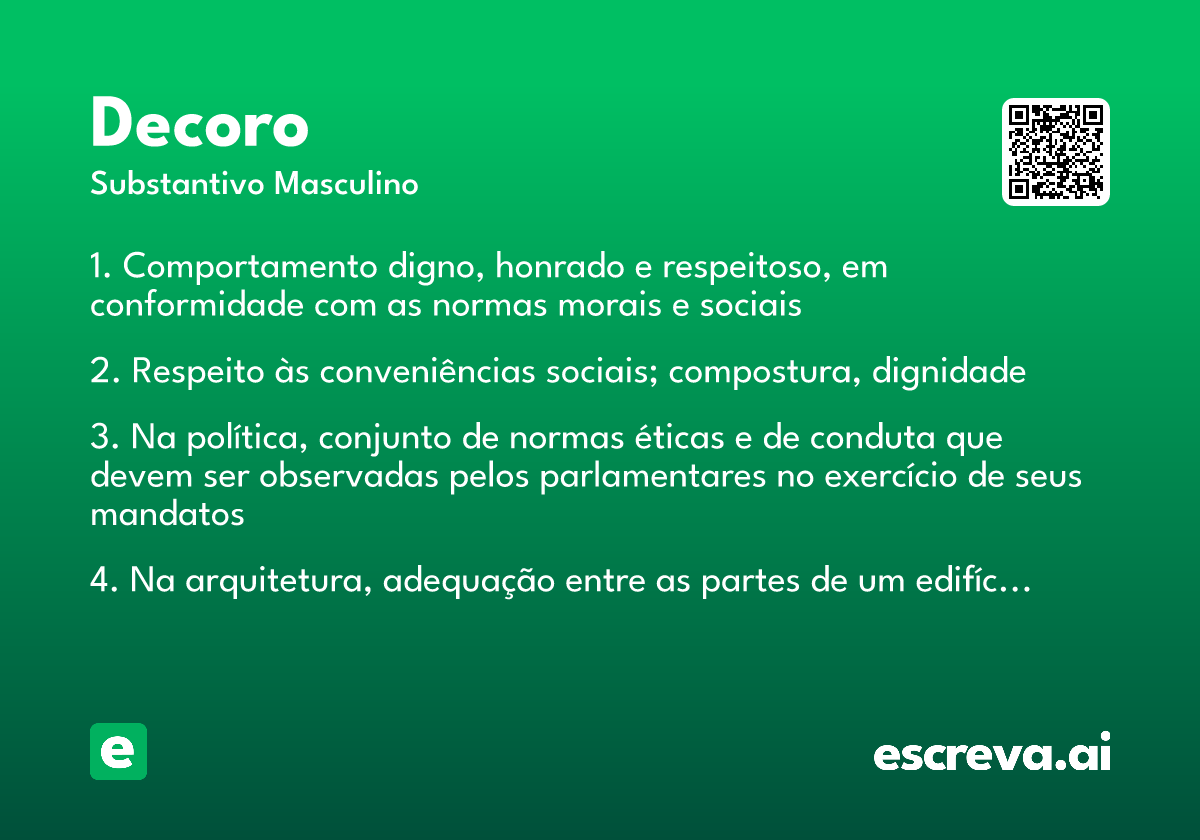 Decoro

Substantivo Masculino

1. Comportamento digno, honrado e respeitoso, em conformidade com as normas morais e sociais

2. Respeito às conveniências sociais; compostura, dignidade

3. Na política, conjunto de normas éticas e de conduta que devem ser observadas pelos parlamentares no exercício de seus mandatos

4. Na arquitetura, adequação entre as partes de um edifíc…

e

escreva.ai